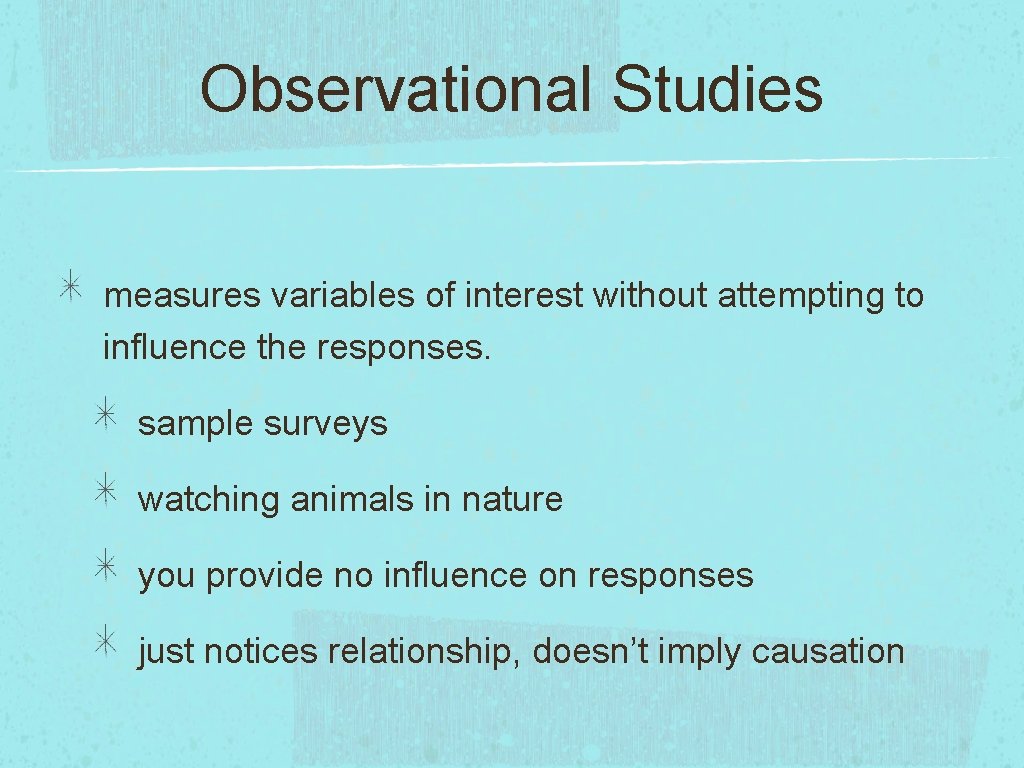 Observational Studies

measures variables of interest without attempting to influence the responses.

sample surveys

watching animals in nature

you provide no influence on responses

just notices relationship, doesn’t imply causation